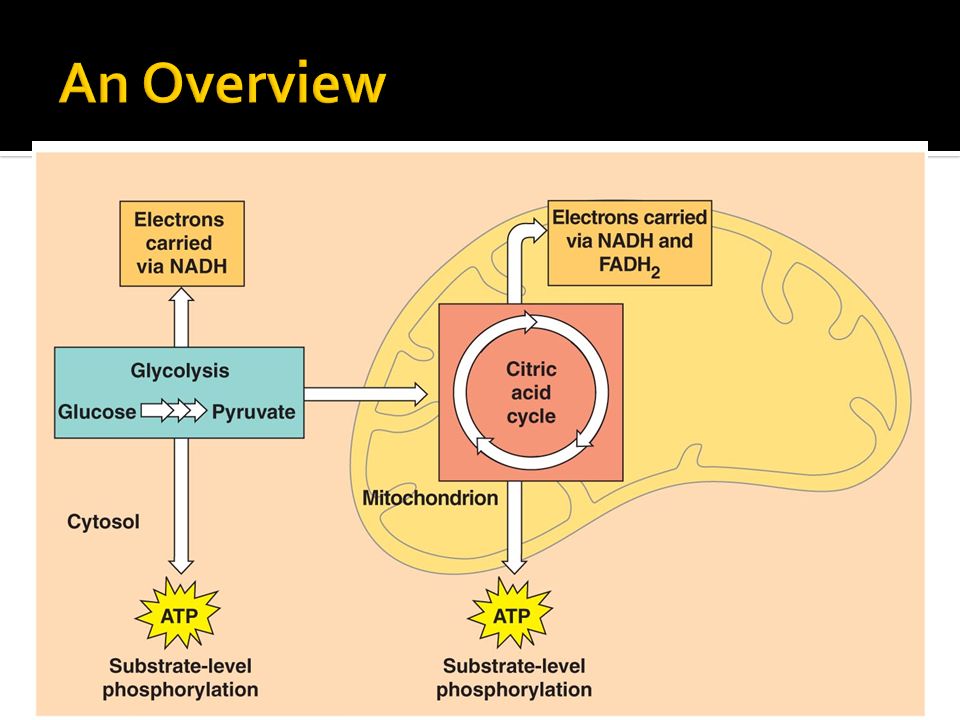 An Overview

Electrons carried via NADH

Electrons carried via NADH and $FADH_2$

Glycolysis

Glucose Pyruvate

Citric acid cycle

Mitochondrion

Cytosol

ATP

Substrate-level phosphorylation

ATP

Substrate-level phosphorylation